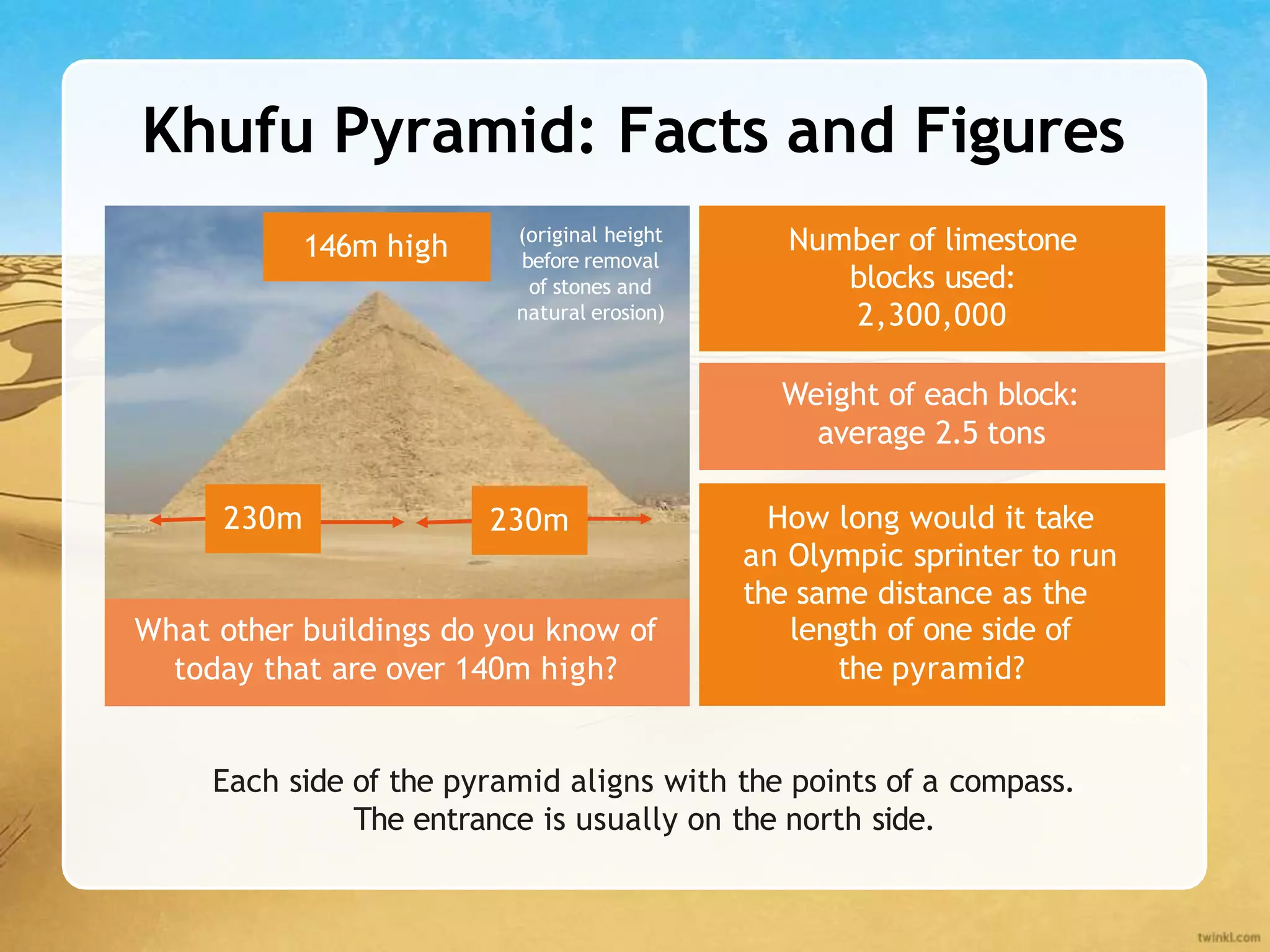 Khufu Pyramid: Facts and Figures

146m high

(original height before removal of stones and natural erosion)

230m

230m

What other buildings do you know of today that are over 140m high?

Number of limestone blocks used: 2,300,000

Weight of each block: average 2.5 tons

How long would it take an Olympic sprinter to run the same distance as the length of one side of the pyramid?

Each side of the pyramid aligns with the points of a compass. The entrance is usually on the north side.

twinkl.com